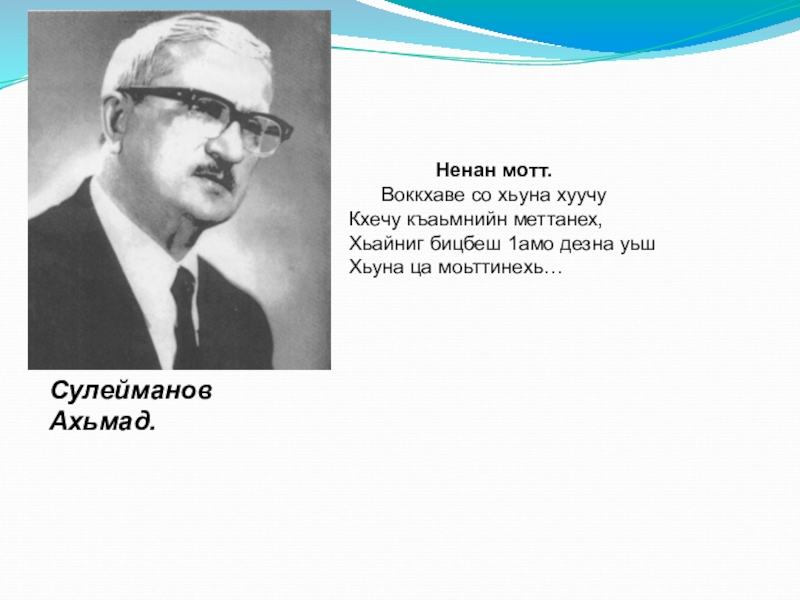 Ненан мотт.

Воккхаве со хьуна хуучу
Кхечу къаьмнийн меттанех,
Хьайниг бицбеш 1амо дезна уьш
Хьуна ца моьттинехь…

Сулейманов Ахьмад.